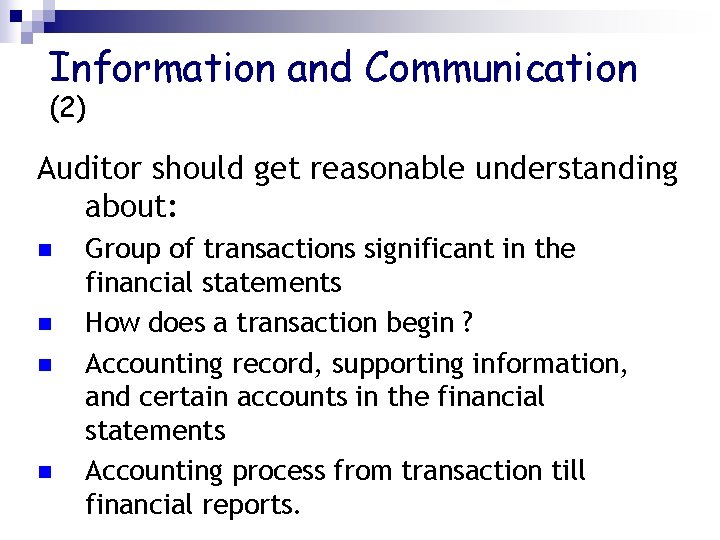 Information and Communication (2)

Auditor should get reasonable understanding about:

- Group of transactions significant in the financial statements
- How does a transaction begin ?
- Accounting record, supporting information, and certain accounts in the financial statements
- Accounting process from transaction till financial reports.